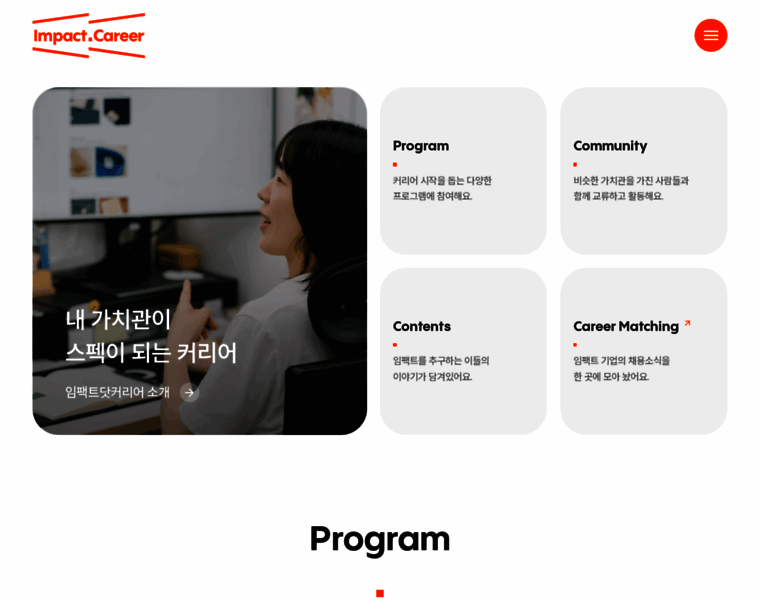 Impact.Career

내 가치관이
스펙이 되는 커리어

임팩트닷커리어 소개

Program

커리어 시작을 돕는 다양한 프로그램에 참여해요.

Community

비슷한 가치관을 가진 사람들과 함께 교류하고 활동해요.

Contents

임팩트를 추구하는 이들의 이야기가 담겨있어요.

Career Matching

임팩트 기업의 채용소식을 한 곳에 모아 놨어요.

Program